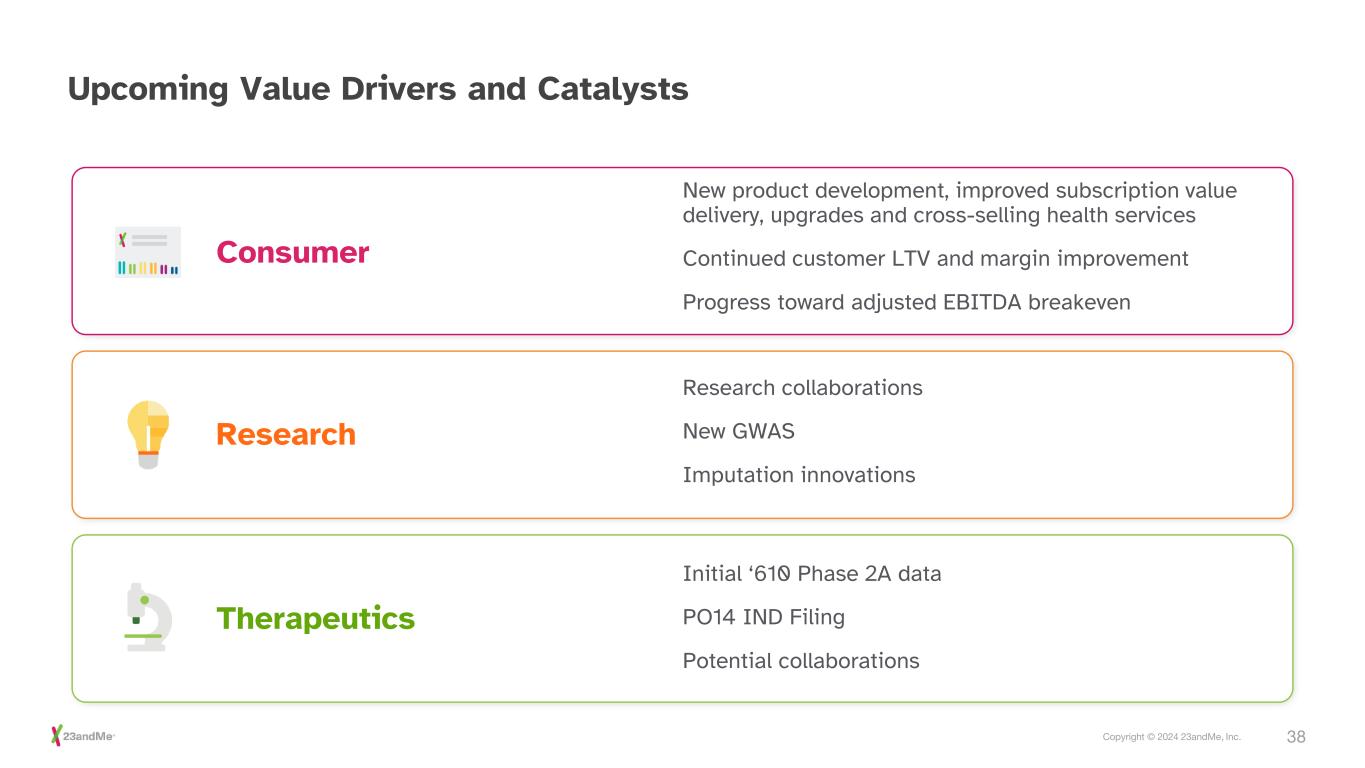 Upcoming Value Drivers and Catalysts

Consumer

New product development, improved subscription value delivery, upgrades and cross-selling health services

Continued customer LTV and margin improvement

Progress toward adjusted EBITDA breakeven

Research

Research collaborations

New GWAS

Imputation innovations

Therapeutics

Initial ‘610 Phase 2A data

PO14 IND Filing

Potential collaborations

23andMe

Copyright © 2024 23andMe, Inc.

38